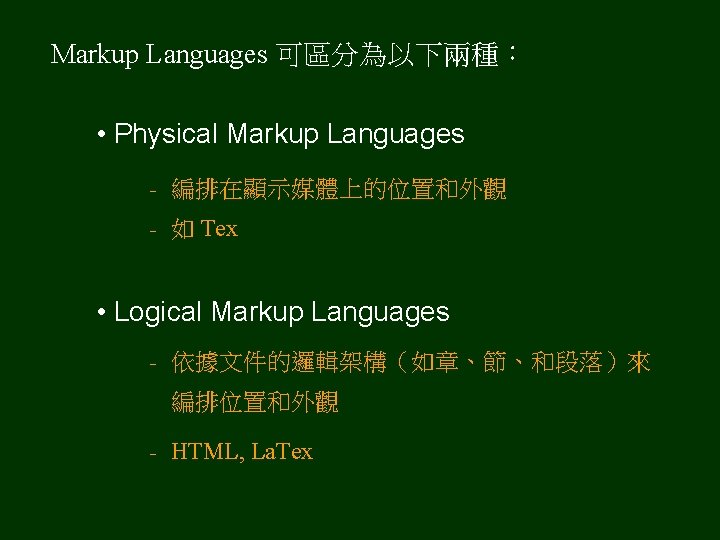 Markup Languages 可區分為以下兩種：

• Physical Markup Languages

- 編排在顯示媒體上的位置和外觀
- 如 Tex

• Logical Markup Languages

- 依據文件的邏輯架構（如章、節、和段落）來編排位置和外觀
- HTML, LaTex